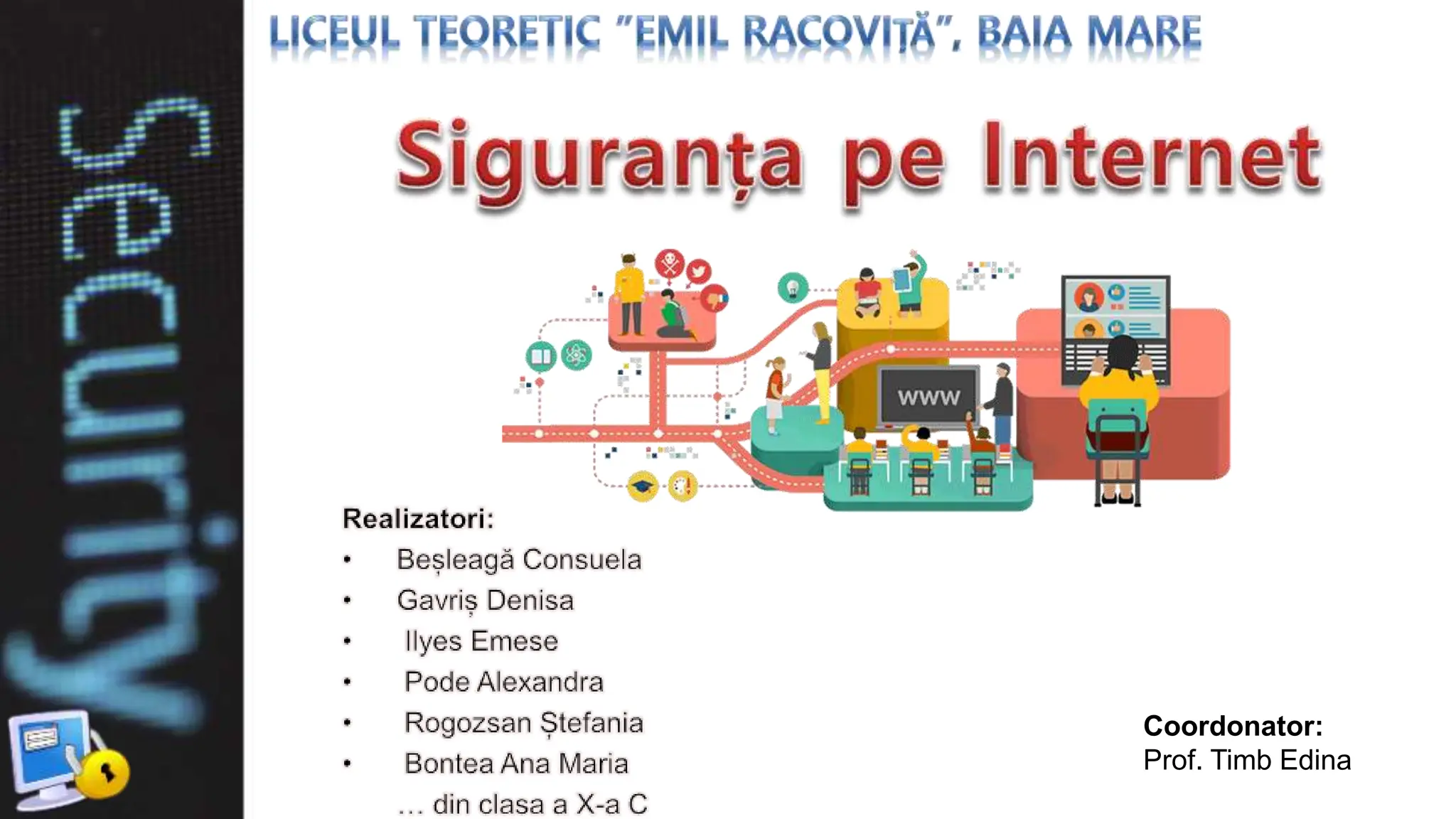 Security

LICEUL TEORETIC "EMIL RACOVIȚĂ", BAIA MARE

Siguranța pe Internet

www

Realizatori:
• Beșleagă Consuela
• Gavriș Denisa
• Ilyes Emese
• Pode Alexandra
• Rogozsan Ștefania
• Bontea Ana Maria
... din clasa a X-a C

Coordonator:
Prof. Timb Edina